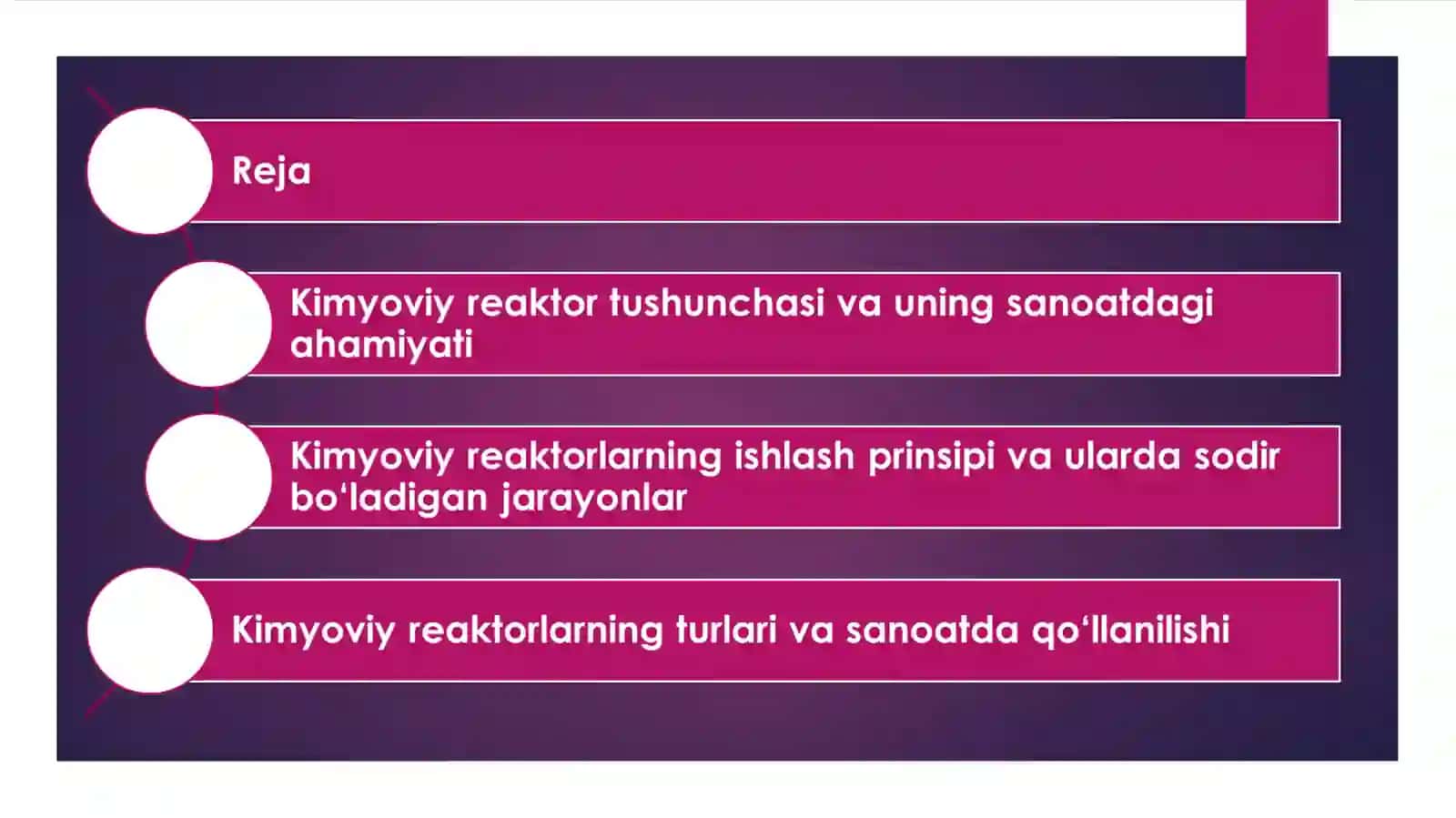 Reja

Kimyoviy reaktor tushunchasi va uning sanoatdagi ahamiyati

Kimyoviy reaktorlarning ishlash prinsipi va ularda sodir bo‘ladigan jarayonlar

Kimyoviy reaktorlarning turlari va sanoatda qo‘llanilishi